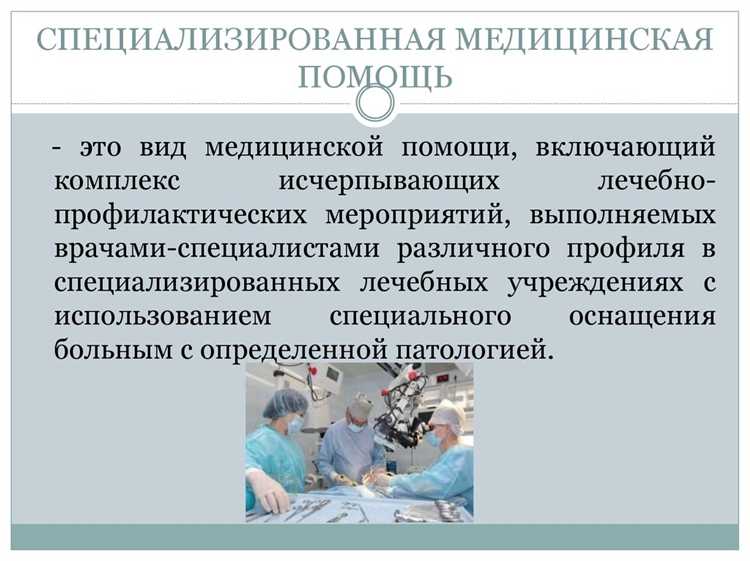 СПЕЦИАЛИЗИРОВАННАЯ МЕДИЦИНСКАЯ ПОМОЩЬ

- это вид медицинской помощи, включающий комплекс исчерпывающих лечебно-профилактических мероприятий, выполняемых врачами-специалистами различного профиля в специализированных лечебных учреждениях с использованием специального оснащения больным с определенной патологией.